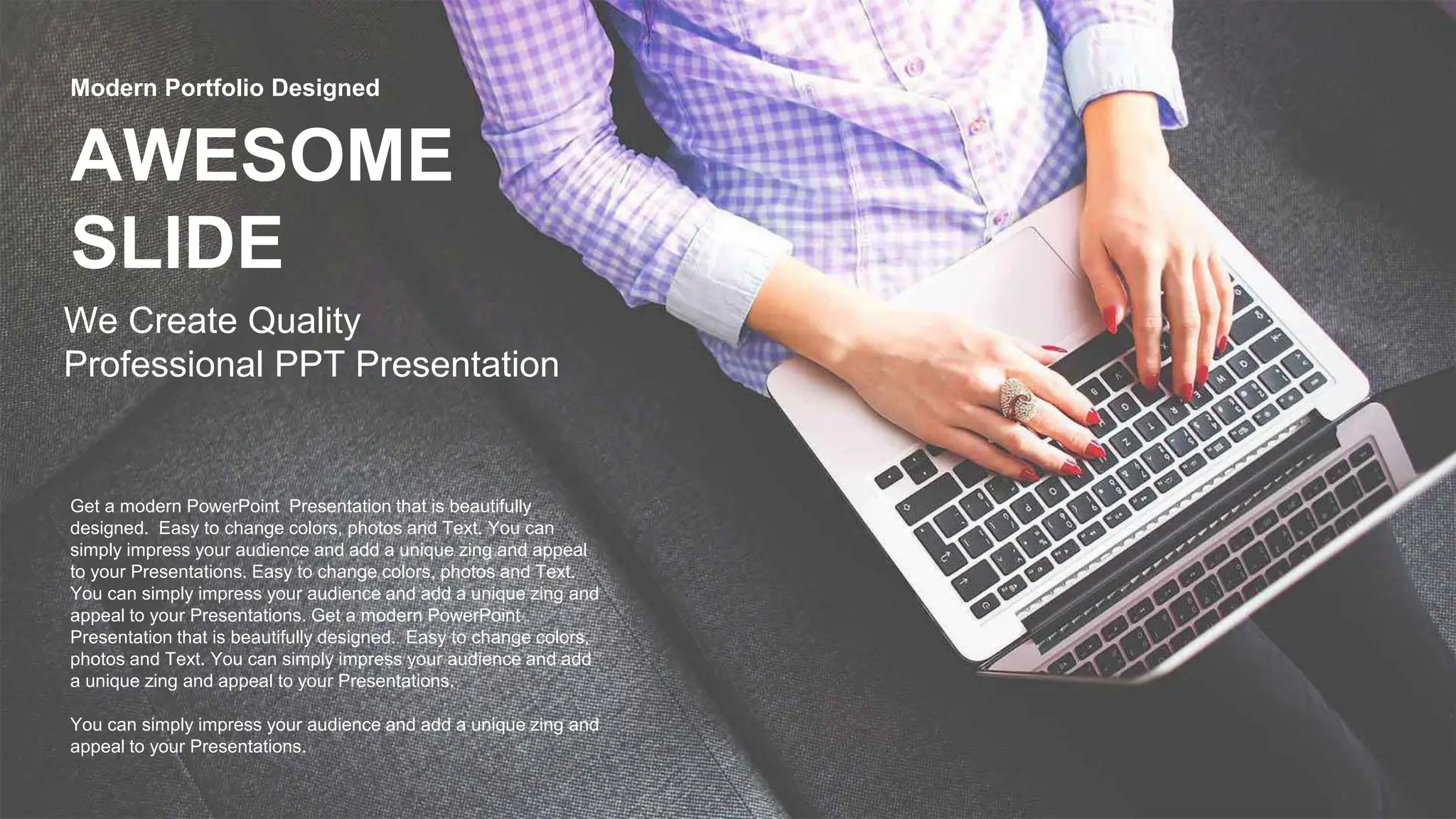 Modern Portfolio Designed

AWESOME SLIDE

We Create Quality Professional PPT Presentation

Get a modern PowerPoint Presentation that is beautifully designed. Easy to change colors, photos and Text. You can simply impress your audience and add a unique zing and appeal to your Presentations. Easy to change colors, photos and Text. You can simply impress your audience and add a unique zing and appeal to your Presentations. Get a modern PowerPoint Presentation that is beautifully designed. Easy to change colors, photos and Text. You can simply impress your audience and add a unique zing and appeal to your Presentations.

You can simply impress your audience and add a unique zing and appeal to your Presentations.